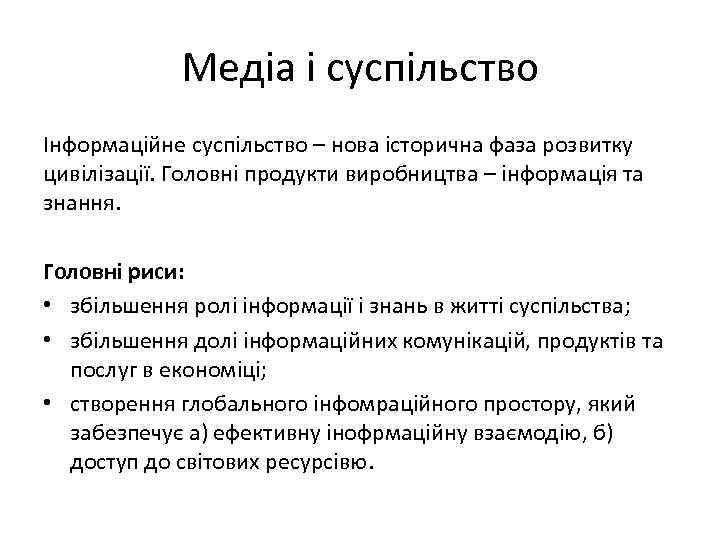 Медіа і суспільство

Інформаційне суспільство – нова історична фаза розвитку цивілізації. Головні продукти виробництва – інформація та знання.

Головні риси:
• збільшення ролі інформації і знань в житті суспільства;
• збільшення долі інформаційних комунікацій, продуктів та послуг в економіці;
• створення глобального інфомраційного простору, який забезпечує а) ефективну інофрмаційну взаємодію, б) доступ до світових ресурсівю.